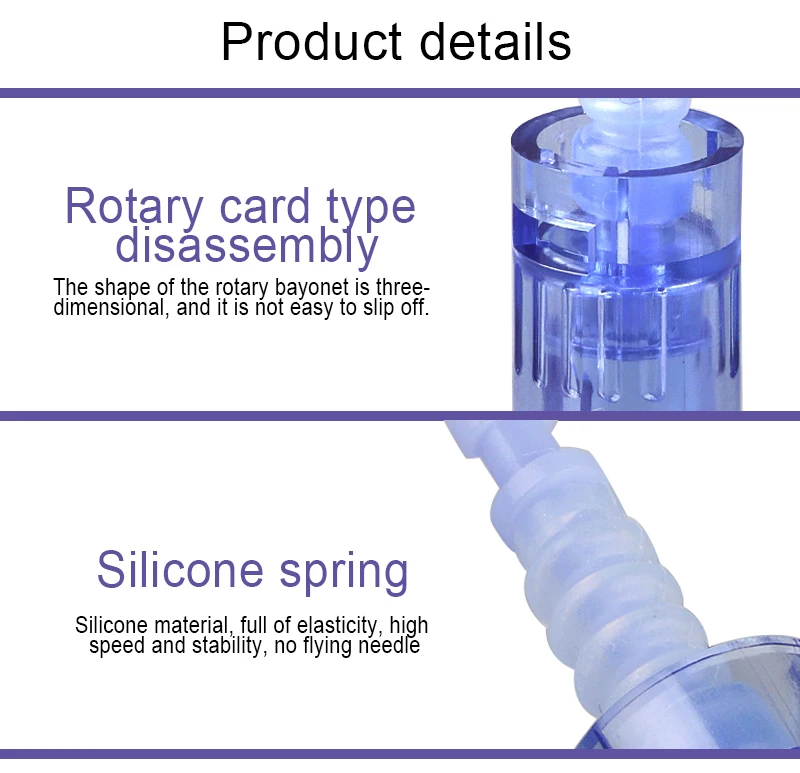 Product details

Rotary card type disassembly

The shape of the rotary bayonet is three-dimensional, and it is not easy to slip off.

Silicone spring

Silicone material, full of elasticity, high speed and stability, no flying needle